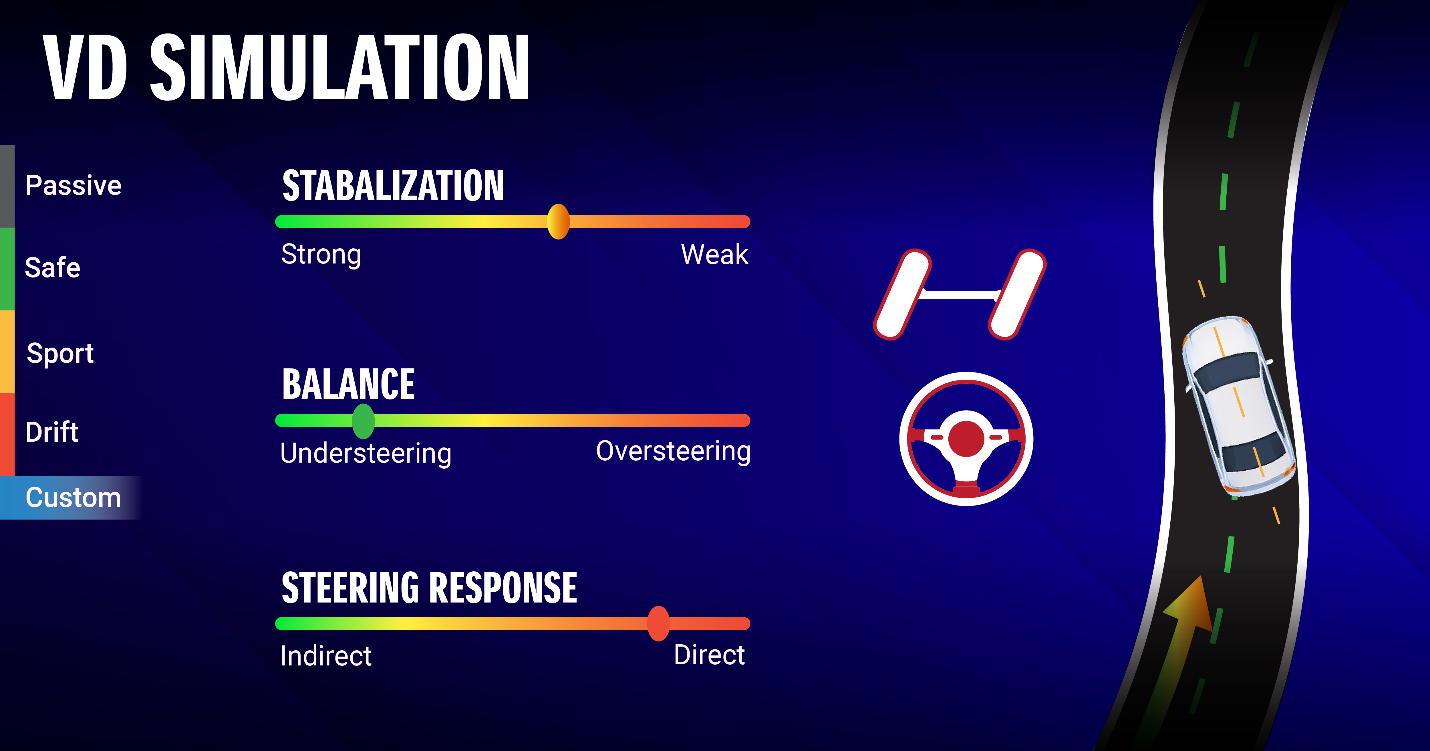 VD SIMULATION

Passive

Safe

Sport

Drift

Custom

STABALIZATION

Strong Weak

BALANCE

Understeering Oversteering

STEERING RESPONSE

Indirect Direct